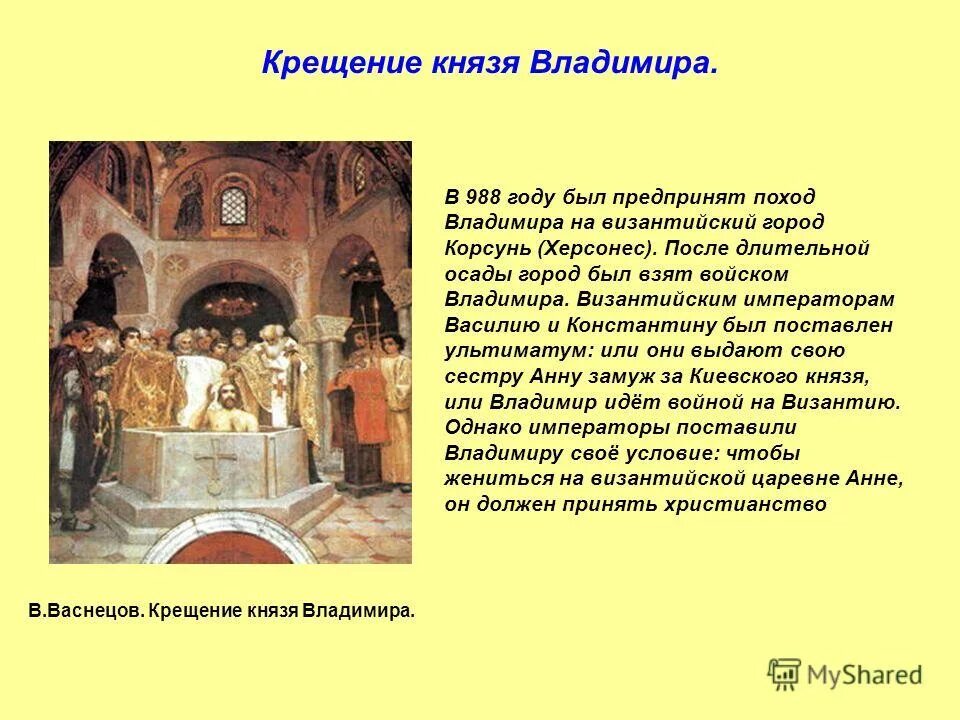 Крещение князя Владимира.

В 988 году был предпринят поход Владимира на византийский город Корсунь (Херсонес). После длительной осады город был взят войском Владимира. Византийским императорам Василию и Константину был поставлен ультиматум: или они выдают свою сестру Анну замуж за Киевского князя, или Владимир идёт войной на Византию. Однако императоры поставили Владимиру своё условие: чтобы жениться на византийской царевне Анне, он должен принять христианство

В.Васнецов. Крещение князя Владимира.

MyShared